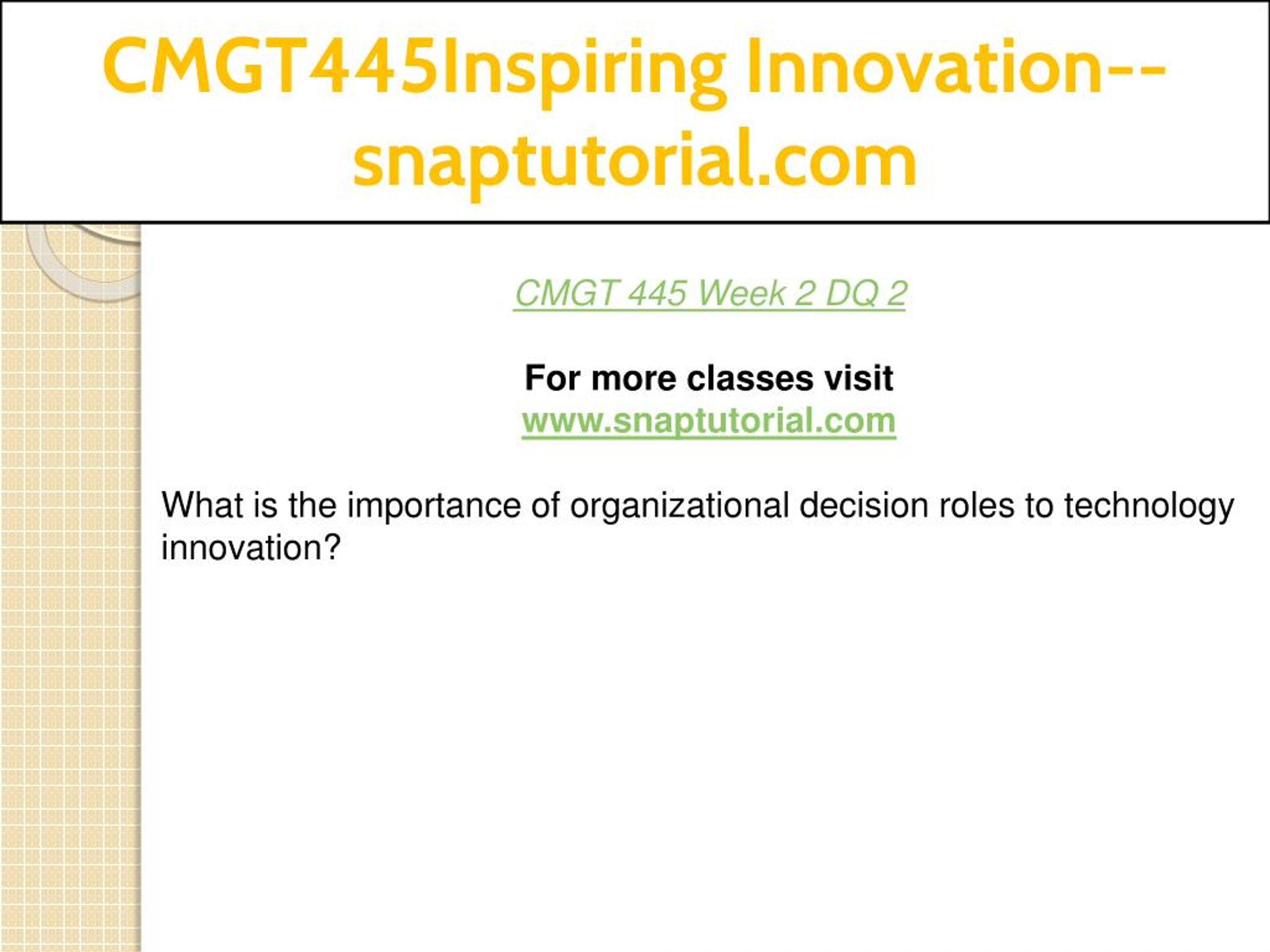 CMGT445Inspiring Innovation--snaptutorial.com

CMGT 445 Week 2 DQ 2

For more classes visit
www.snaptutorial.com

What is the importance of organizational decision roles to technology innovation?